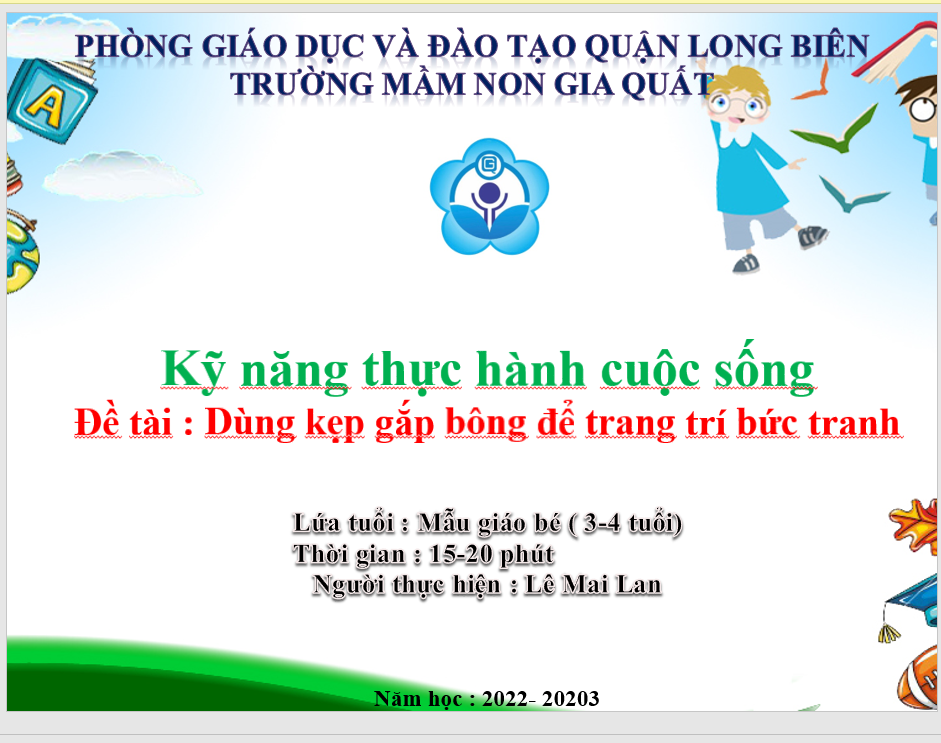 PHÒNG GIÁO DỤC VÀ ĐÀO TẠO QUẬN LONG BIÊN
TRƯỜNG MẦM NON GIA QUẤT

A

G

Kỹ năng thực hành cuộc sống
Đề tài : Dùng kẹp gắp bông để trang trí bức tranh

Lứa tuổi : Mẫu giáo bé ( 3-4 tuổi)
Thời gian : 15-20 phút
Người thực hiện : Lê Mai Lan

Năm học : 2022- 20203